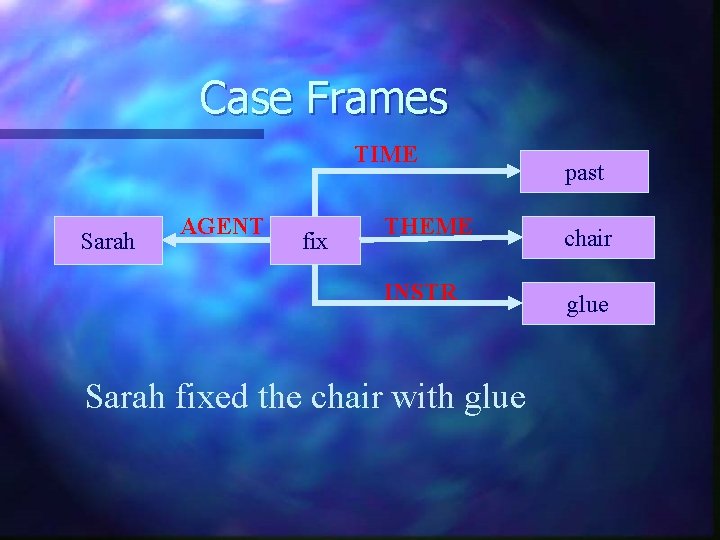 Case Frames

TIME

past

Sarah

AGENT

fix

THEME

chair

INSTR

glue

Sarah fixed the chair with glue